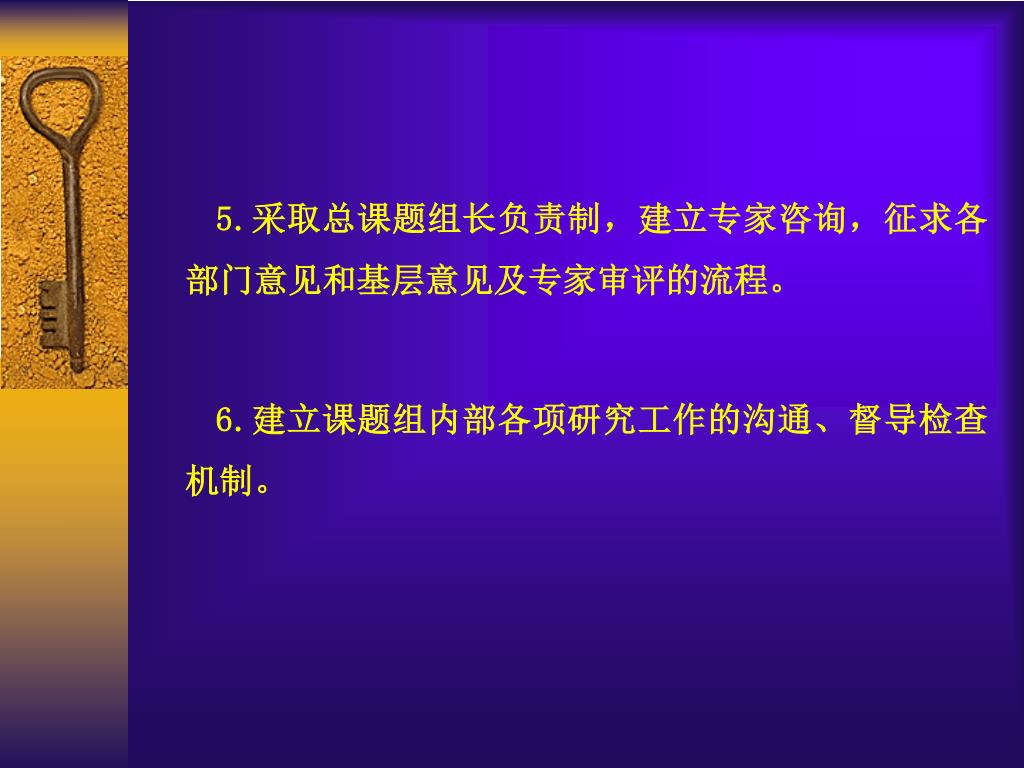 5.采取总课题组长负责制，建立专家咨询，征求各部门意见和基层意见及专家审评的流程。

6.建立课题组内部各项研究工作的沟通、督导检查机制。